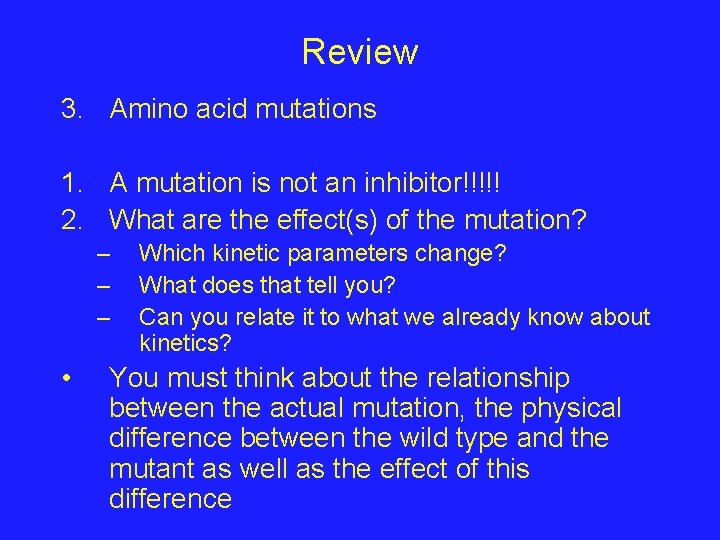 Review

3. Amino acid mutations

1. A mutation is not an inhibitor!!!!!
2. What are the effect(s) of the mutation?
– Which kinetic parameters change?
– What does that tell you?
– Can you relate it to what we already know about kinetics?
• You must think about the relationship between the actual mutation, the physical difference between the wild type and the mutant as well as the effect of this difference